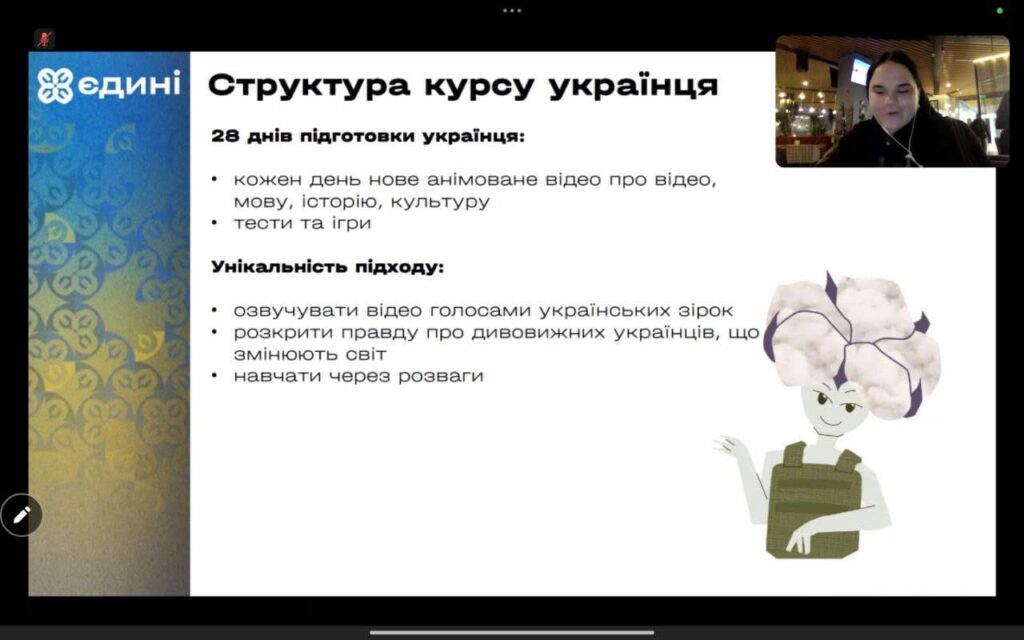 єдині

Структура курсу українця

28 днів підготовки українця:

• кожен день нове анімоване відео про відео, мову, історію, культуру
• тести та ігри

Унікальність підходу:

• озвучувати відео голосами українських зірок
• розкрити правду про дивовижних українців, що змінюють світ
• навчати через розваги